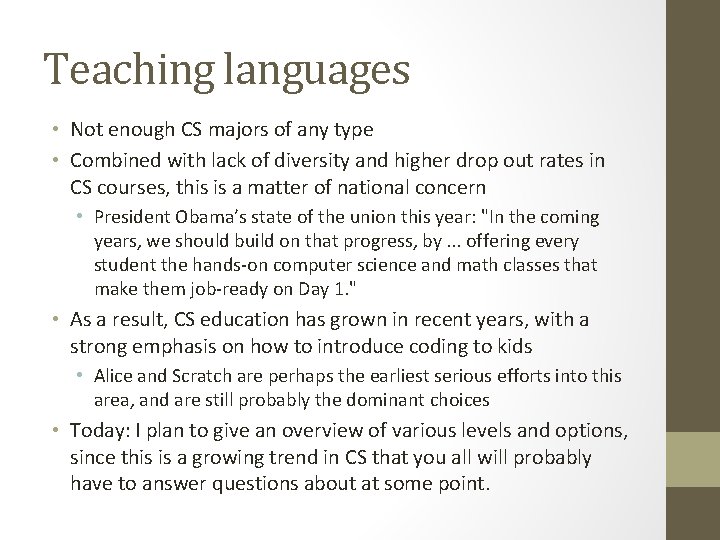 Teaching languages

• Not enough CS majors of any type
• Combined with lack of diversity and higher drop out rates in CS courses, this is a matter of national concern
  • President Obama's state of the union this year: "In the coming years, we should build on that progress, by ... offering every student the hands-on computer science and math classes that make them job-ready on Day 1."
• As a result, CS education has grown in recent years, with a strong emphasis on how to introduce coding to kids
  • Alice and Scratch are perhaps the earliest serious efforts into this area, and are still probably the dominant choices
• Today: I plan to give an overview of various levels and options, since this is a growing trend in CS that you all will probably have to answer questions about at some point.